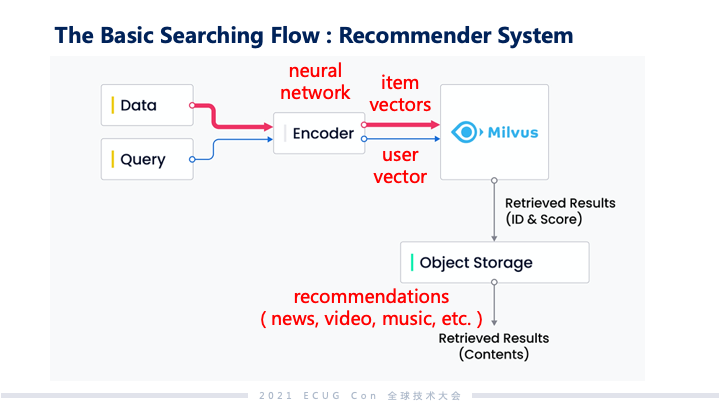 The Basic Searching Flow : Recommender System

Data

Query

neural network

Encoder

item vectors

user vector

Milvus

Retrieved Results (ID & Score)

Object Storage

recommendations ( news, video, music, etc. )

Retrieved Results (Contents)

2021 ECUG Con 全球技术大会